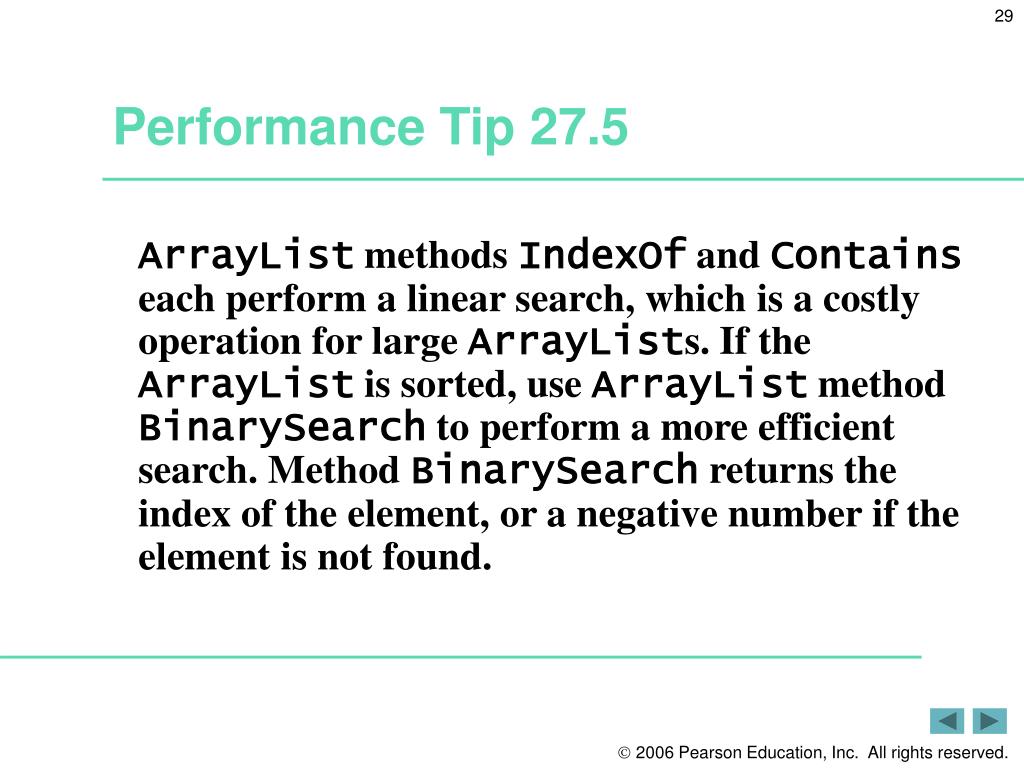 29

Performance Tip 27.5

ArrayList methods IndexOf and Contains each perform a linear search, which is a costly operation for large ArrayLists. If the ArrayList is sorted, use ArrayList method BinarySearch to perform a more efficient search. Method BinarySearch returns the index of the element, or a negative number if the element is not found.

© 2006 Pearson Education, Inc. All rights reserved.